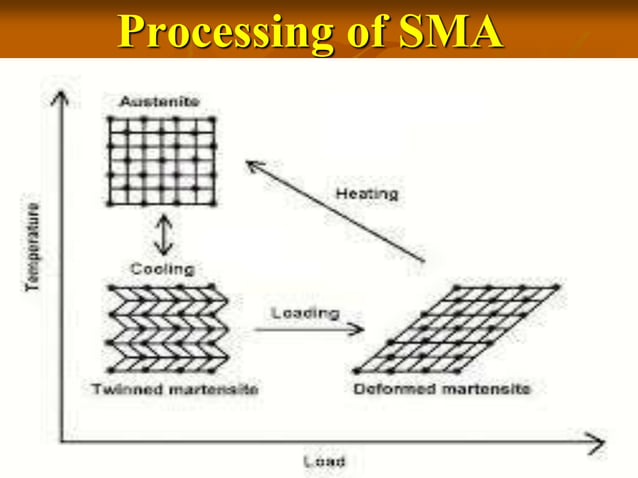 Processing of SMA

Temperature

Austenite

Heating

Cooling

Loading

Twinned martensite

Deformed martensite

Load